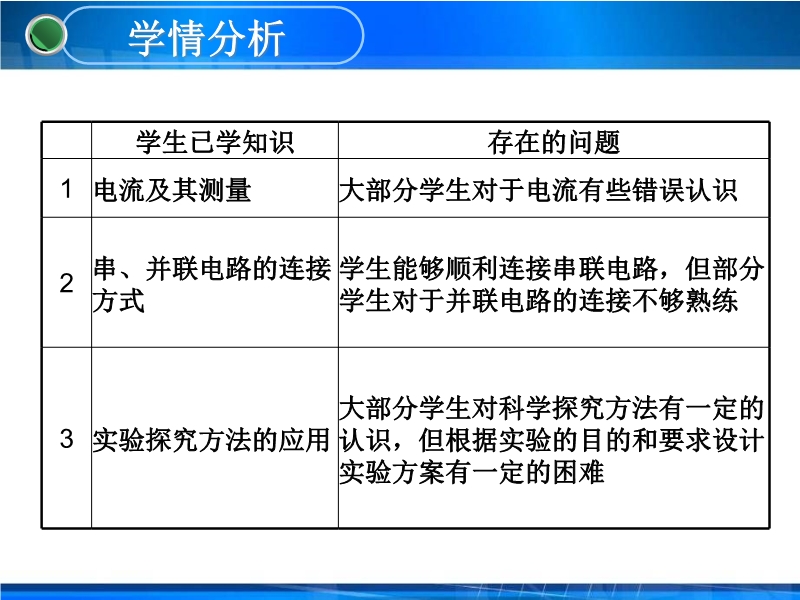 学情分析

| | 学生已学知识 | 存在的问题 |
|---|---|---|
| 1 | 电流及其测量 | 大部分学生对于电流有些错误认识 |
| 2 | 串、并联电路的连接方式 | 学生能够顺利连接串联电路，但部分学生对于并联电路的连接不够熟练 |
| 3 | 实验探究方法的应用 | 大部分学生对科学探究方法有一定的认识，但根据实验的目的和要求设计实验方案有一定的困难 |